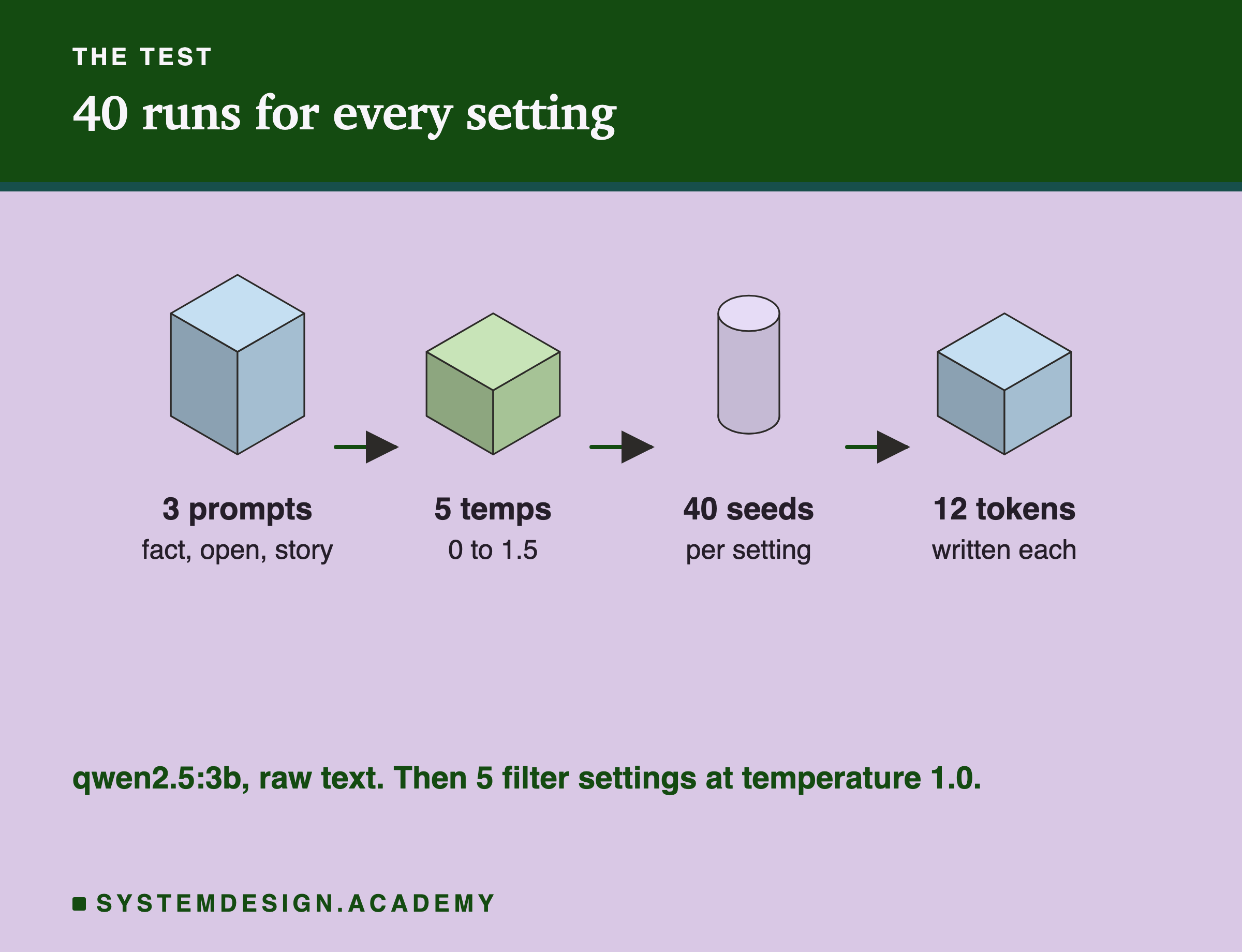 THE TEST

40 runs for every setting

3 prompts
fact, open, story

5 temps
0 to 1.5

40 seeds
per setting

12 tokens
written each

qwen2.5:3b, raw text. Then 5 filter settings at temperature 1.0.

SYSTEMDESIGN.ACADEMY